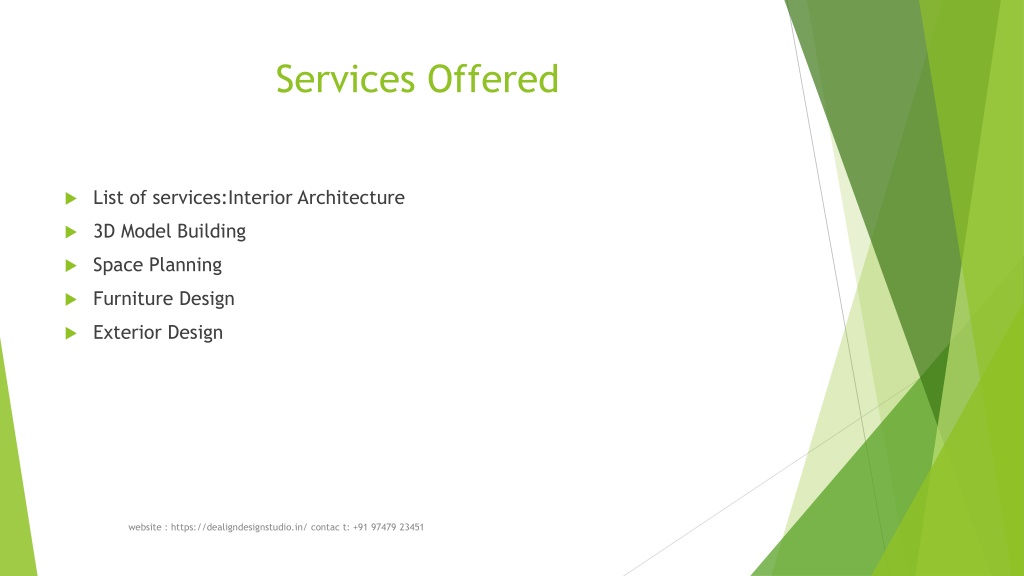 Services Offered

List of services:Interior Architecture

3D Model Building

Space Planning

Furniture Design

Exterior Design

website : https://dealigndesignstudio.in/ contac t: +91 97479 23451